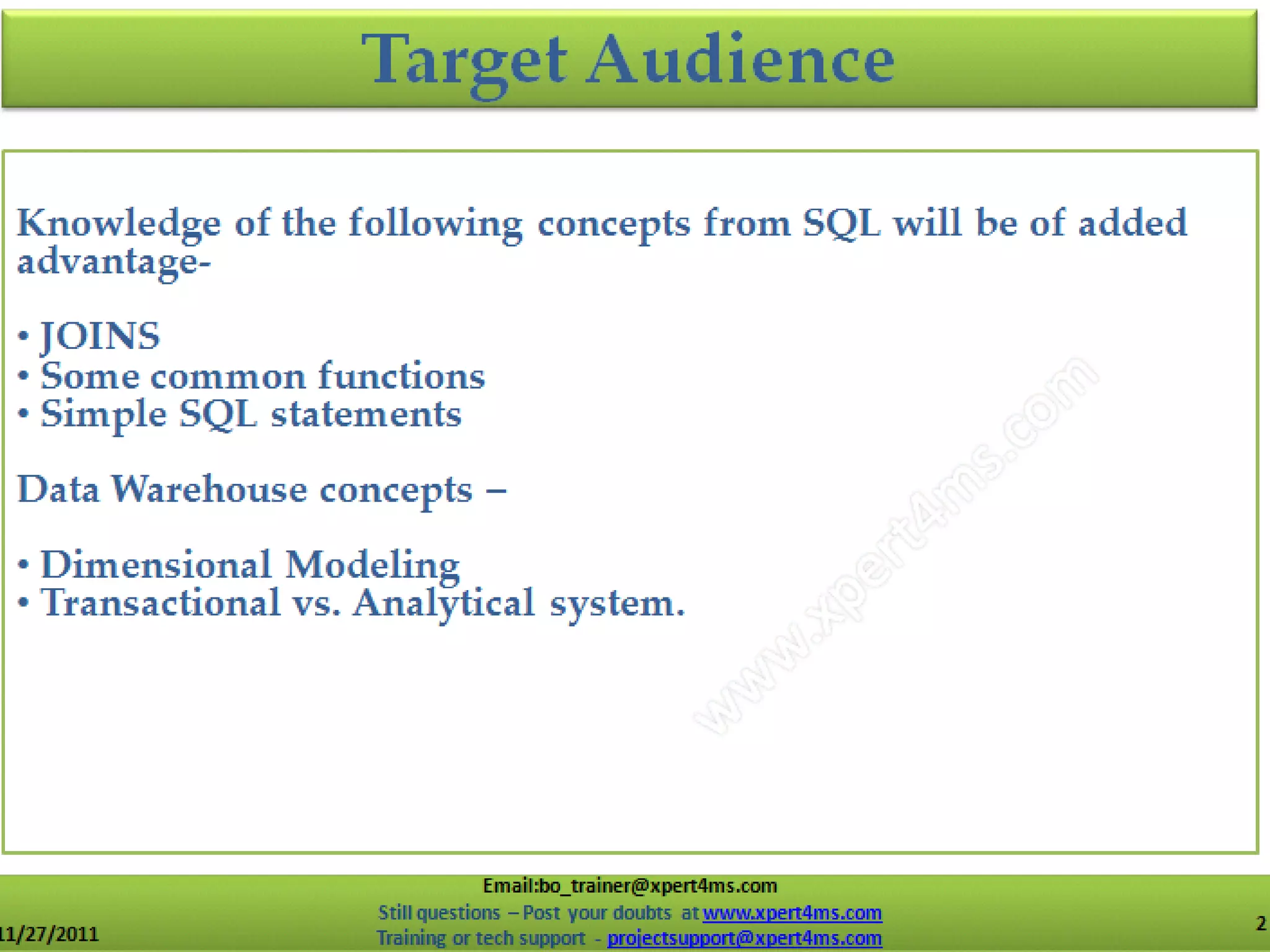 Target Audience

Knowledge of the following concepts from SQL will be of added advantage-

• JOINS
• Some common functions
• Simple SQL statements

Data Warehouse concepts –

• Dimensional Modeling
• Transactional vs. Analytical system.

www.xpert4ms.com

Email:bo_trainer@xpert4ms.com
Still questions – Post your doubts at www.xpert4ms.com
Training or tech support - projectsupport@xpert4ms.com

11/27/2011

2